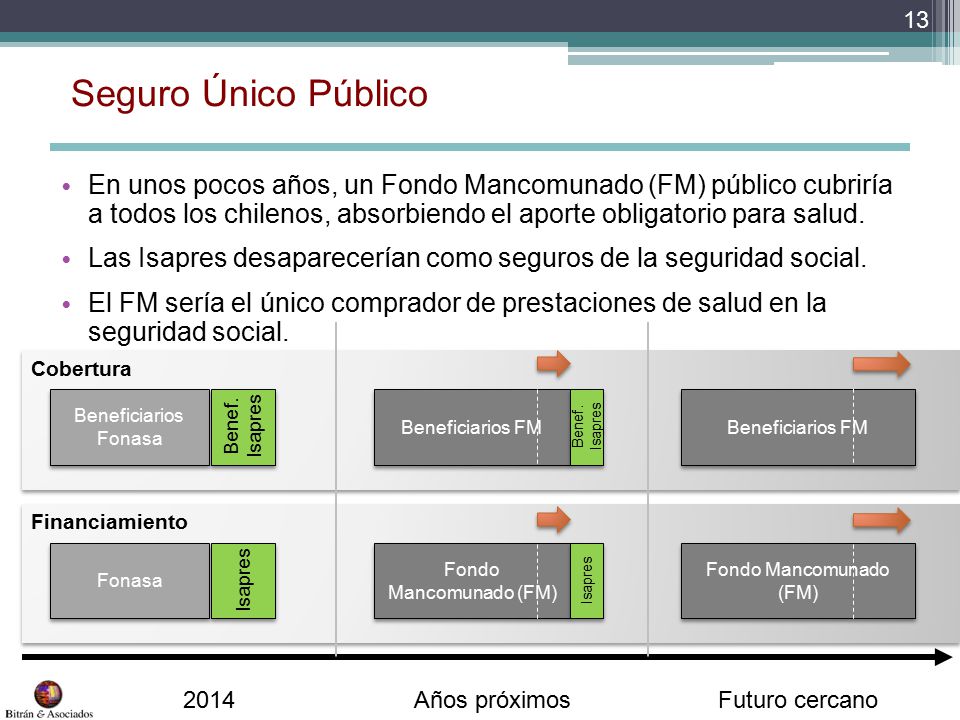 13

Seguro Único Público

• En unos pocos años, un Fondo Mancomunado (FM) público cubriría a todos los chilenos, absorbiendo el aporte obligatorio para salud.

• Las Isapres desaparecerían como seguros de la seguridad social.

• El FM sería el único comprador de prestaciones de salud en la seguridad social.

Cobertura

Beneficiarios Fonasa

Benef. Isapres

Beneficiarios FM

Benef. Isapres

Beneficiarios FM

Financiamiento

Fonasa

Isapres

Fondo Mancomunado (FM)

Isapres

Fondo Mancomunado (FM)

Bitrán & Asociados

2014

Años próximos

Futuro cercano